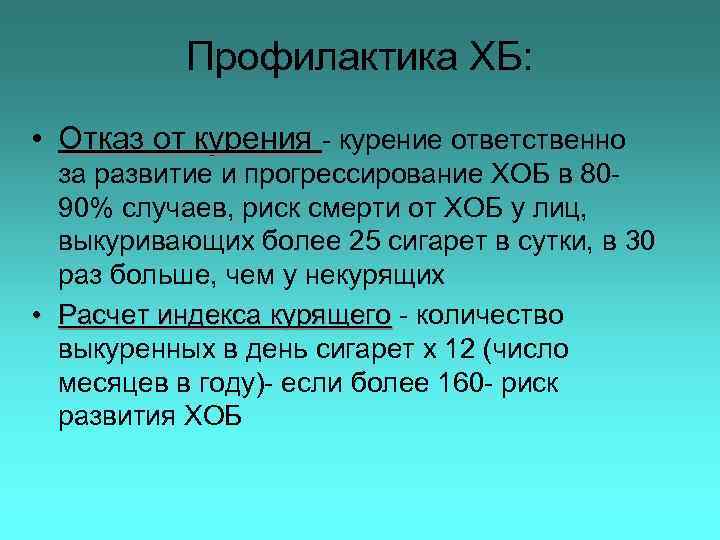 Профилактика ХБ:

• Отказ от курения - курение ответственно за развитие и прогрессирование ХОБ в 80-90% случаев, риск смерти от ХОБ у лиц, выкуривающих более 25 сигарет в сутки, в 30 раз больше, чем у некурящих

• Расчет индекса курящего - количество выкуренных в день сигарет х 12 (число месяцев в году)- если более 160- риск развития ХОБ